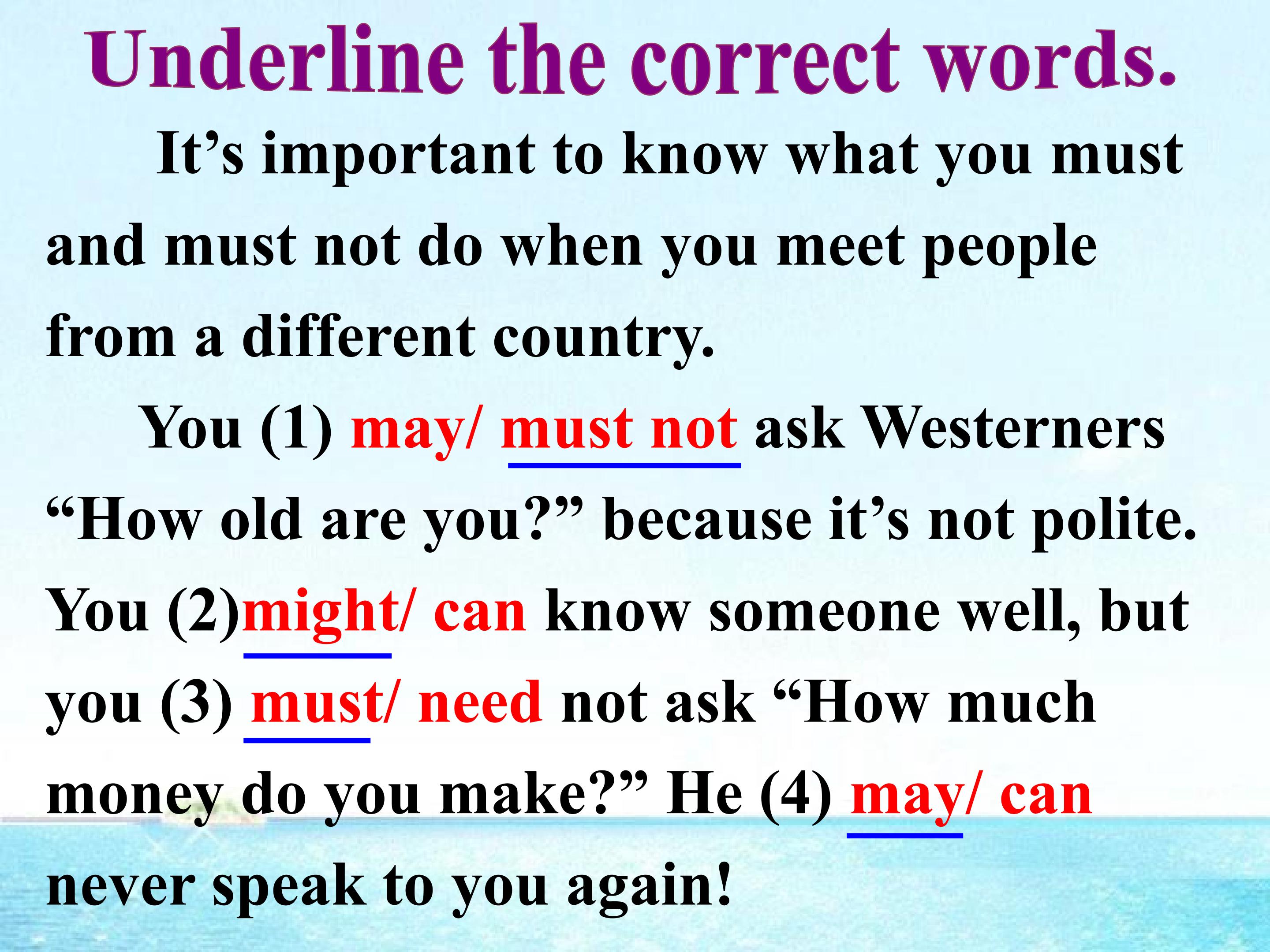 Underline the correct words.

It’s important to know what you must and must not do when you meet people from a different country.

You (1) may/ must not ask Westerners “How old are you?” because it’s not polite. You (2)might/ can know someone well, but you (3) must/ need not ask “How much money do you make?” He (4) may/ can never speak to you again!